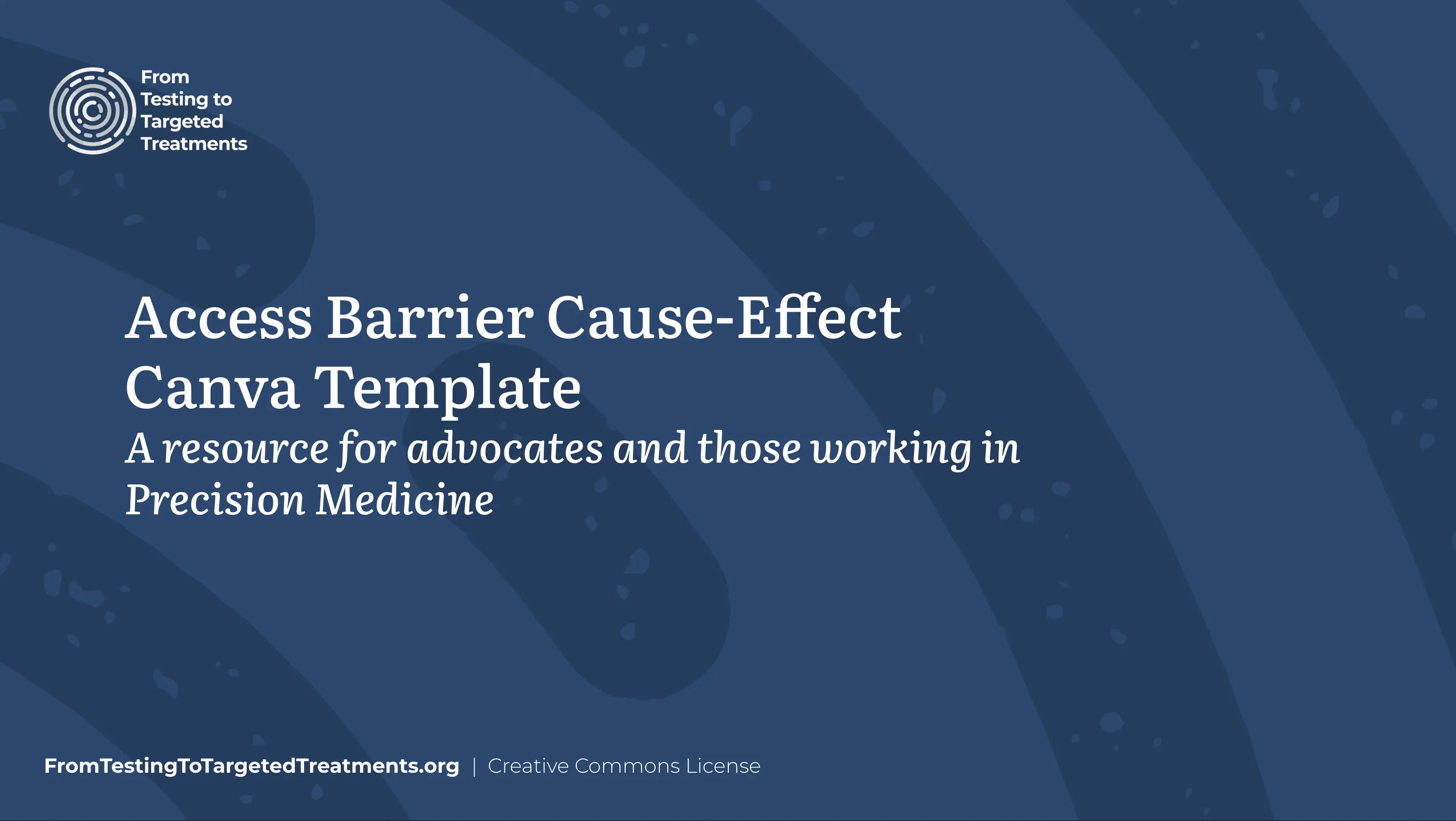 From Testing to Targeted Treatments

Access Barrier Cause-Effect Canva Template

A resource for advocates and those working in Precision Medicine

FromTestingToTargetedTreatments.org | Creative Commons License